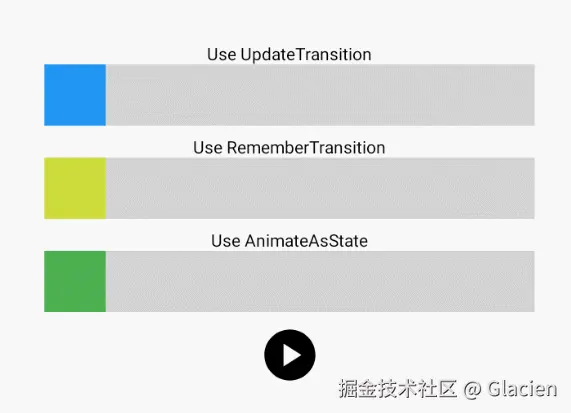 Use UpdateTransition

Use RememberTransition

Use AnimateAsState

掘金技术社区 @ Glacien